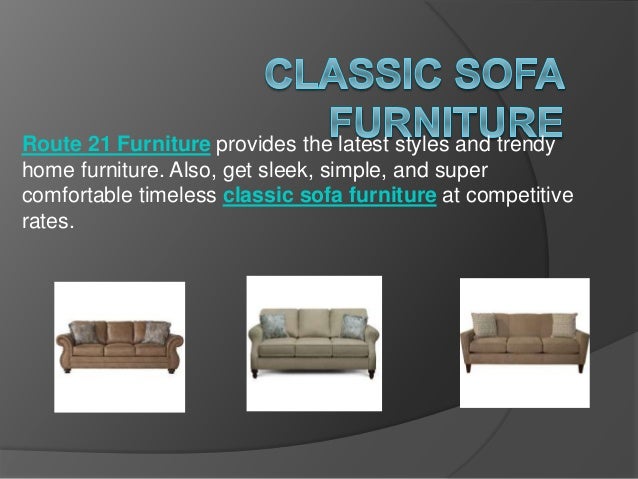 CLASSIC SOFA FURNITURE

Route 21 Furniture provides the latest styles and trendy home furniture. Also, get sleek, simple, and super comfortable timeless classic sofa furniture at competitive rates.